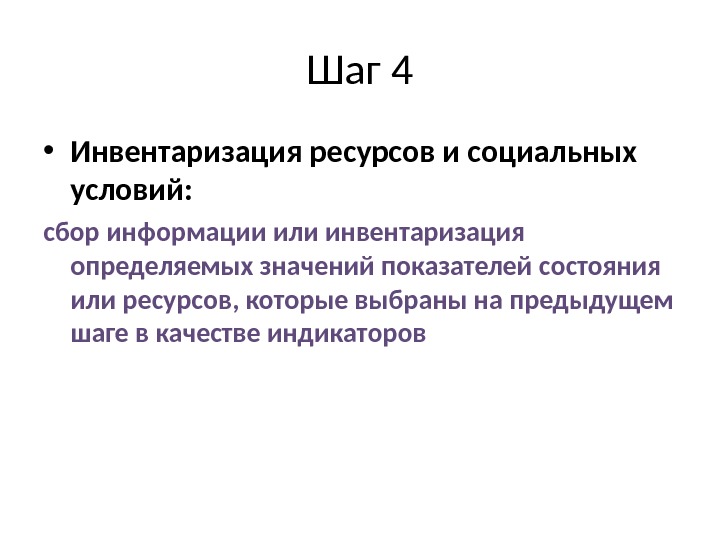 Шаг 4

• Инвентаризация ресурсов и социальных условий:

сбор информации или инвентаризация определяемых значений показателей состояния или ресурсов, которые выбраны на предыдущем шаге в качестве индикаторов